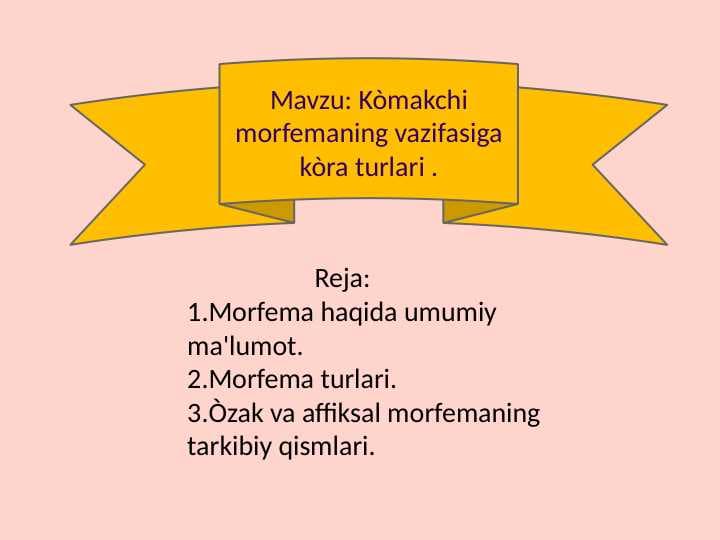 Mavzu: Kòmakchi morfemaning vazifasiga kòra turlari .

Reja:
1.Morfema haqida umumiy ma'lumot.
2.Morfema turlari.
3.Òzak va affiksal morfemaning tarkibiy qismlari.